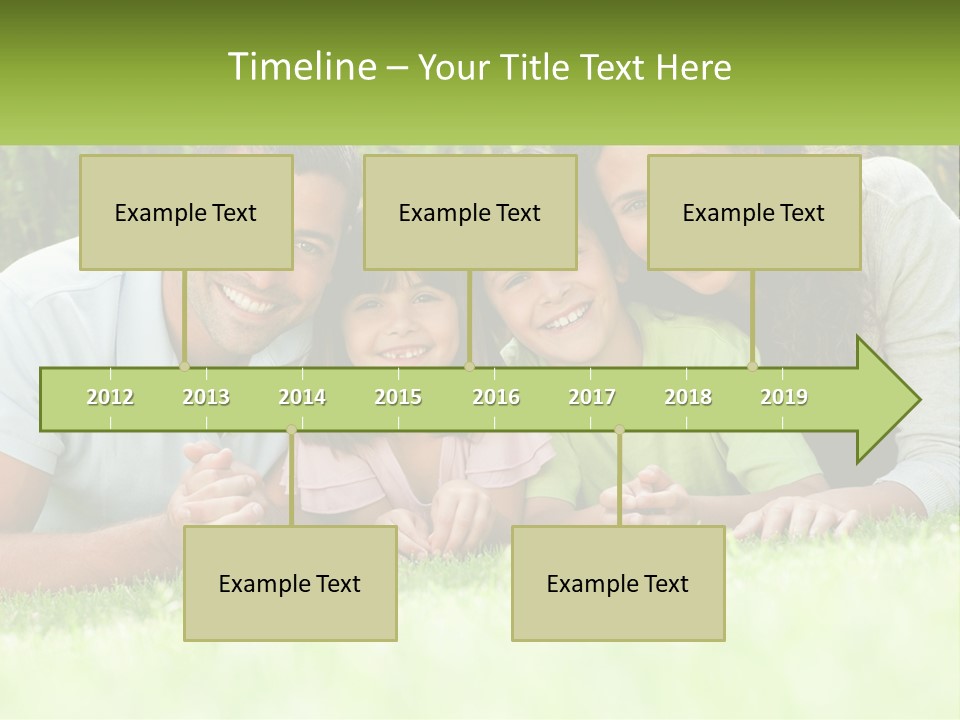 Timeline – Your Title Text Here

Example Text

Example Text

Example Text

2012 2013 2014 2015 2016 2017 2018 2019

Example Text

Example Text